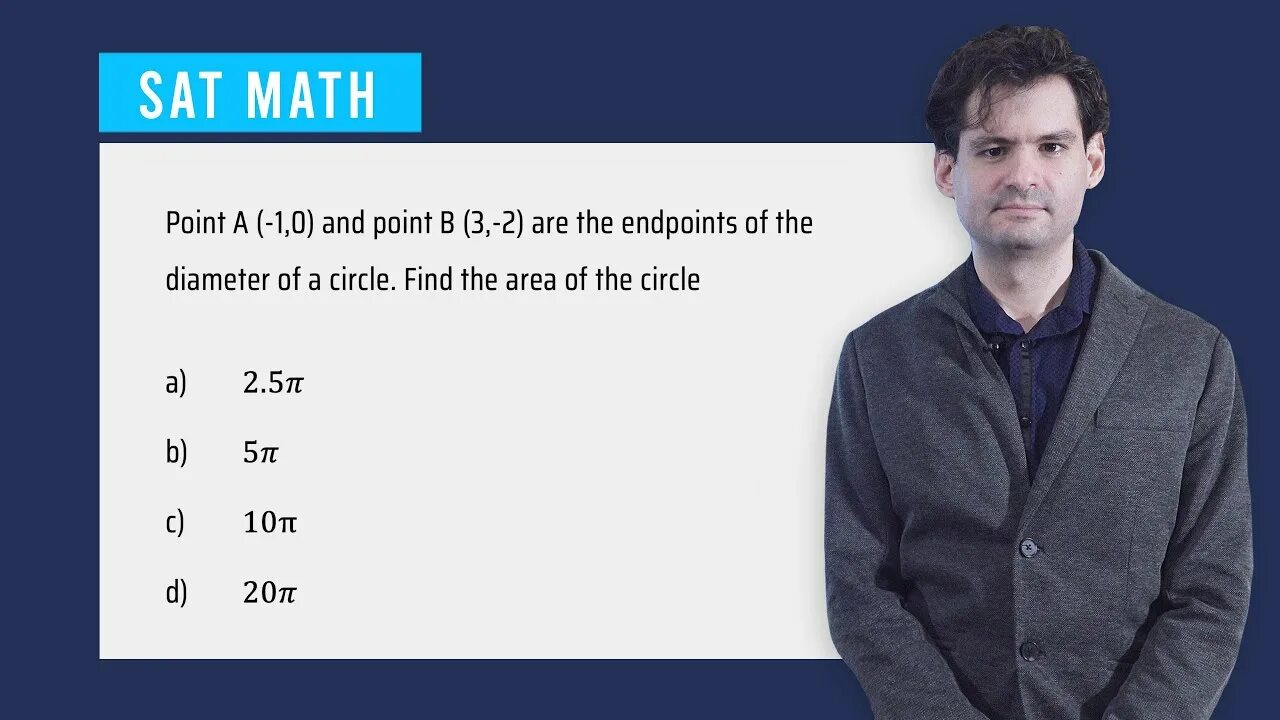 SAT MATH

Point A (-1,0) and point B (3,-2) are the endpoints of the diameter of a circle. Find the area of the circle

a) $2.5\pi$

b) $5\pi$

c) $10\pi$

d) $20\pi$